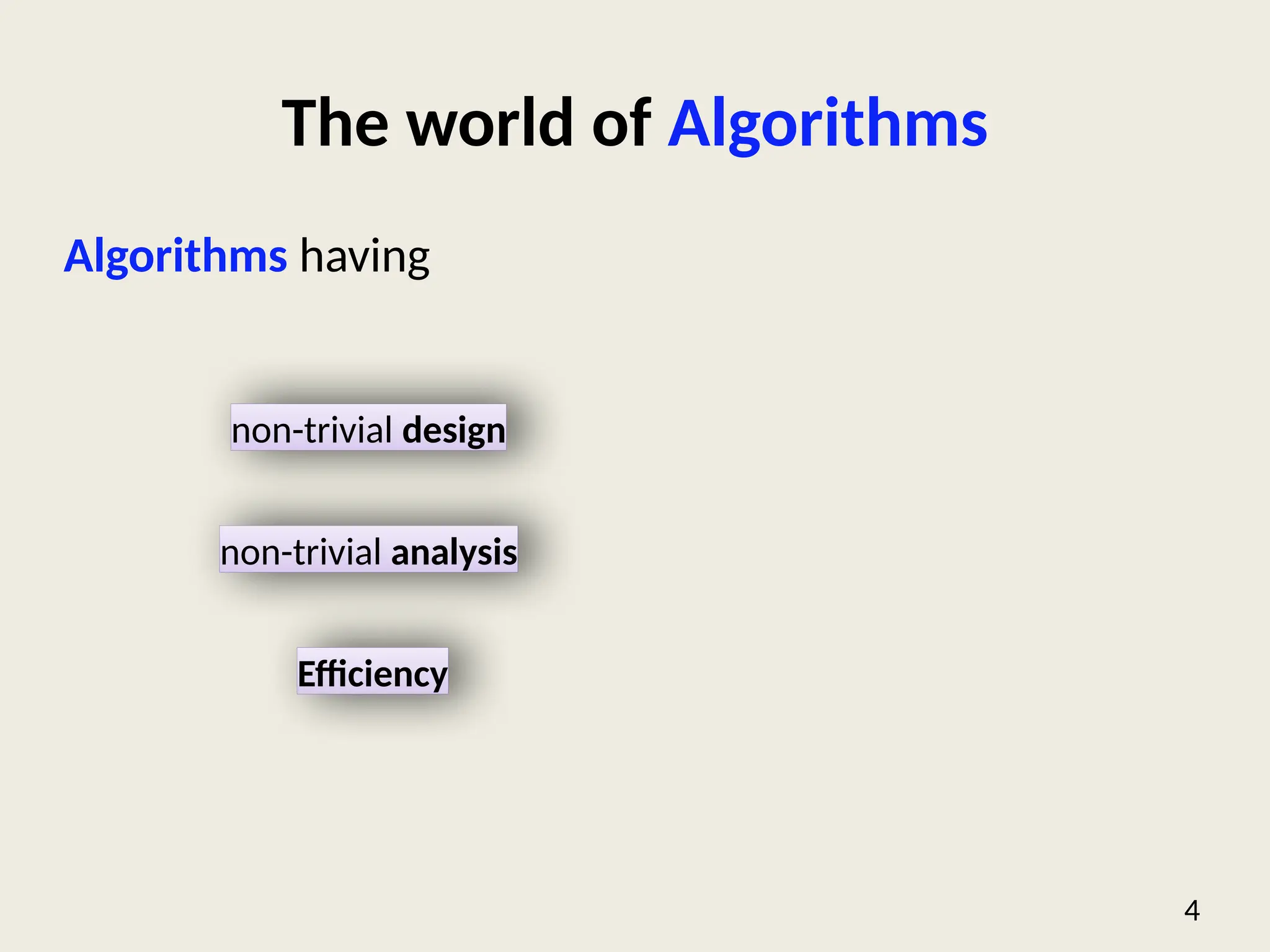 The world of Algorithms

Algorithms having

non-trivial design

non-trivial analysis

Efficiency

4